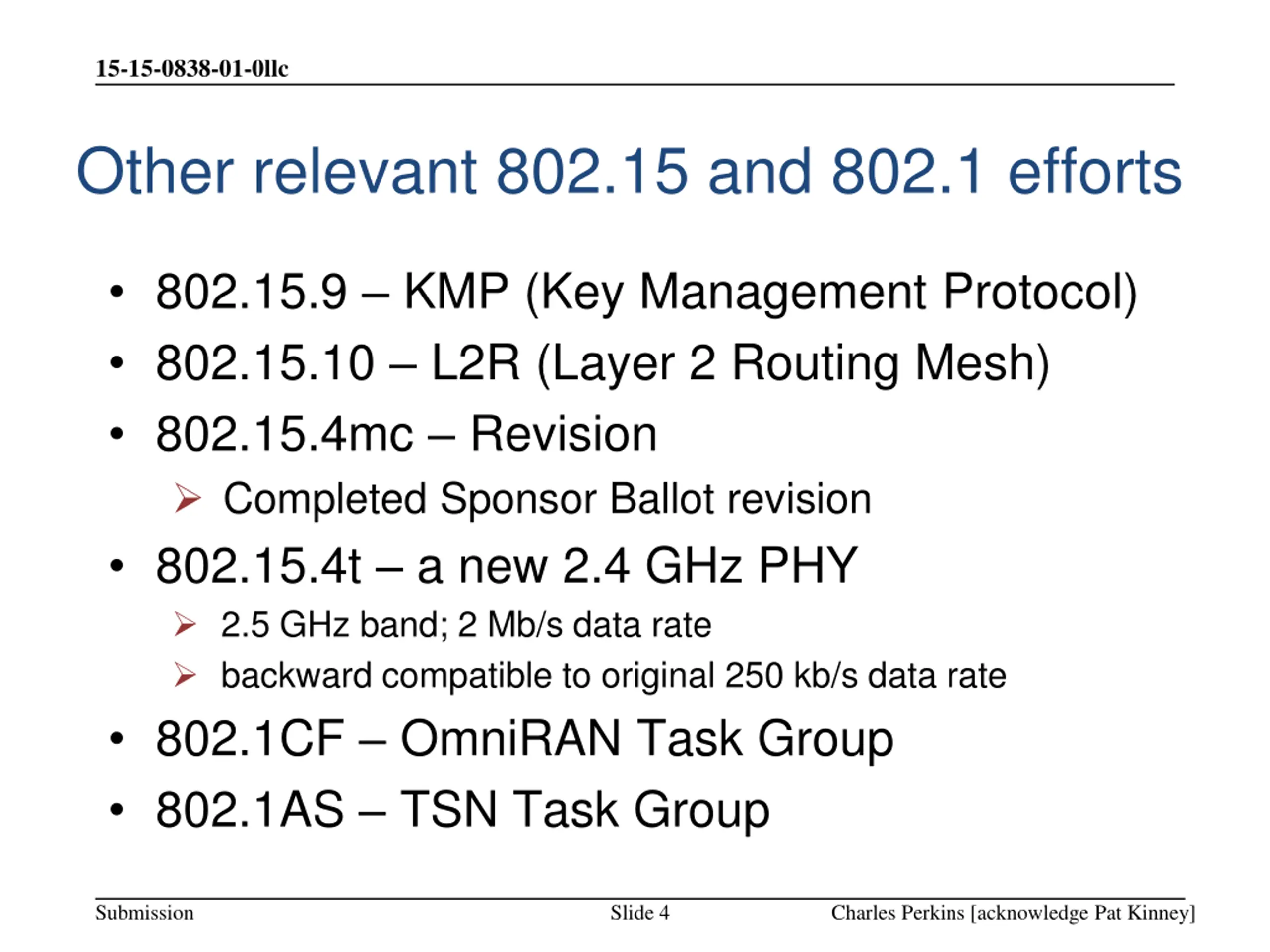 15-15-0838-01-0llc

Other relevant 802.15 and 802.1 efforts

• 802.15.9 – KMP (Key Management Protocol)
• 802.15.10 – L2R (Layer 2 Routing Mesh)
• 802.15.4mc – Revision
  ➢ Completed Sponsor Ballot revision
• 802.15.4t – a new 2.4 GHz PHY
  ➢ 2.5 GHz band; 2 Mb/s data rate
  ➢ backward compatible to original 250 kb/s data rate
• 802.1CF – OmniRAN Task Group
• 802.1AS – TSN Task Group

Submission    Slide 4    Charles Perkins [acknowledge Pat Kinney]